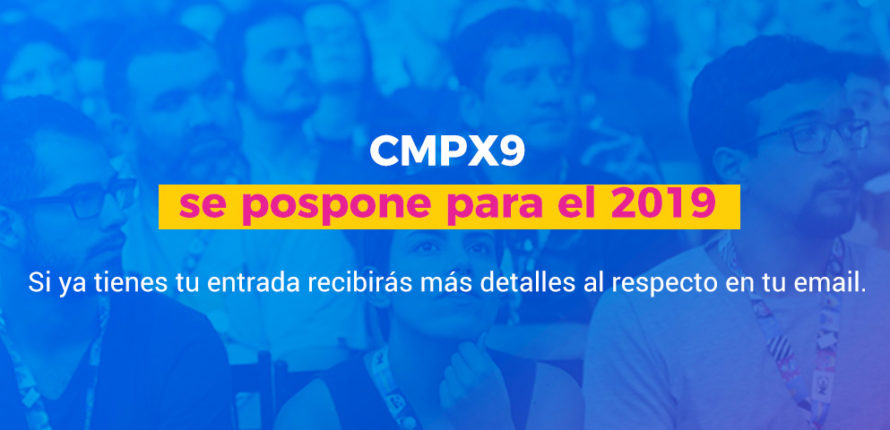 CMPX9

se pospone para el 2019

Si ya tienes tu entrada recibirás más detalles al respecto en tu email.